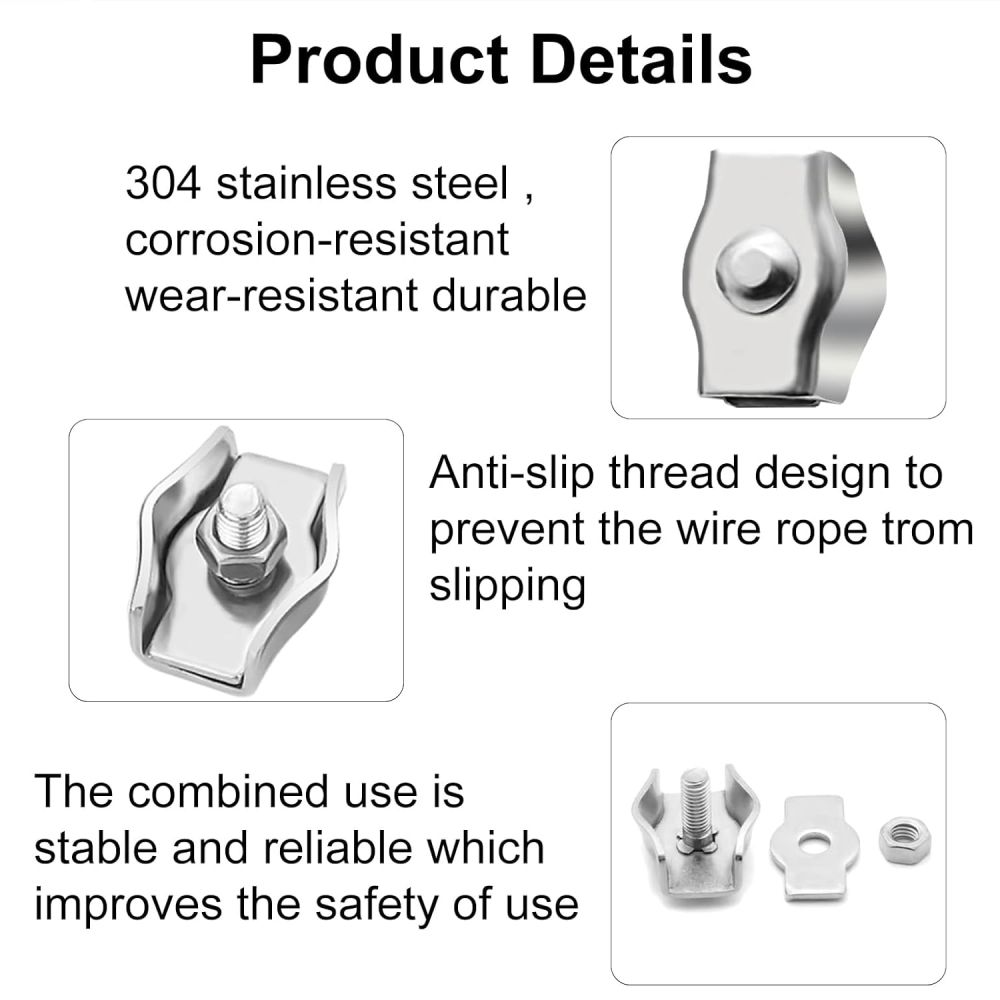 Product Details

304 stainless steel , corrosion-resistant wear-resistant durable

Anti-slip thread design to prevent the wire rope trom slipping

The combined use is stable and reliable which improves the safety of use